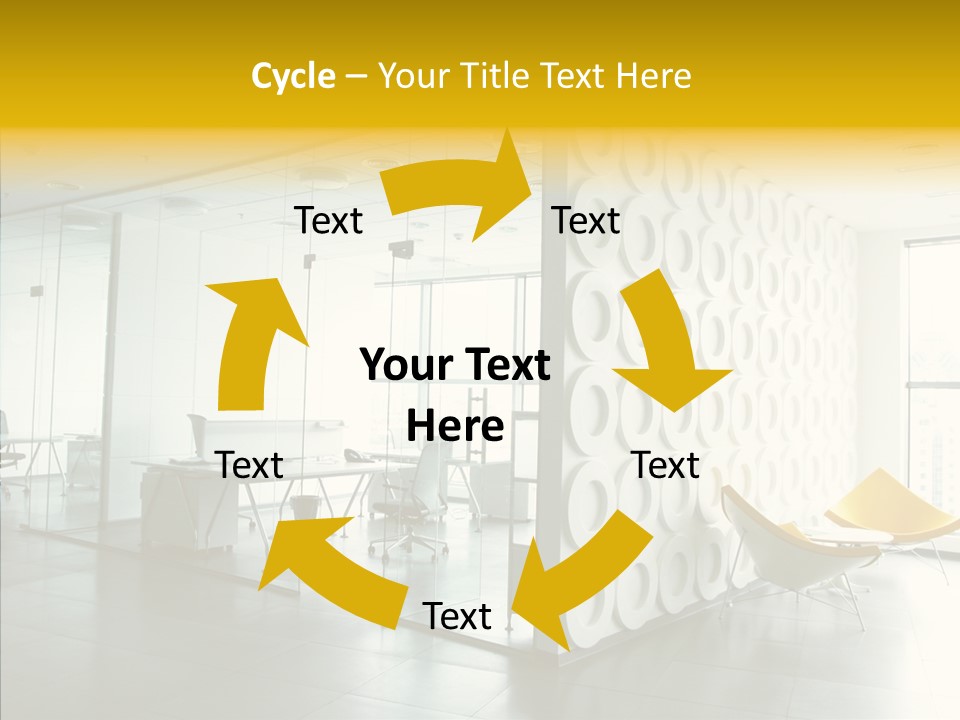 Cycle – Your Title Text Here

Text

Text

Your Text Here

Text

Text

Text